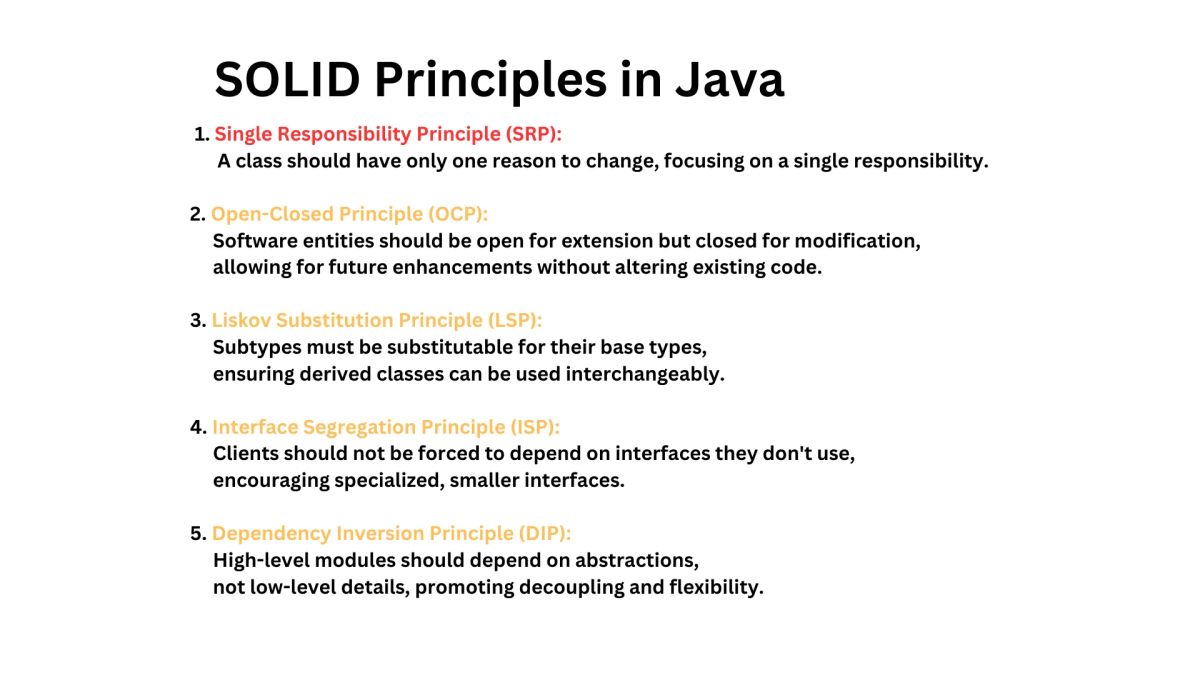 SOLID Principles in Java

1. Single Responsibility Principle (SRP):
A class should have only one reason to change, focusing on a single responsibility.

2. Open-Closed Principle (OCP):
Software entities should be open for extension but closed for modification, allowing for future enhancements without altering existing code.

3. Liskov Substitution Principle (LSP):
Subtypes must be substitutable for their base types, ensuring derived classes can be used interchangeably.

4. Interface Segregation Principle (ISP):
Clients should not be forced to depend on interfaces they don't use, encouraging specialized, smaller interfaces.

5. Dependency Inversion Principle (DIP):
High-level modules should depend on abstractions, not low-level details, promoting decoupling and flexibility.